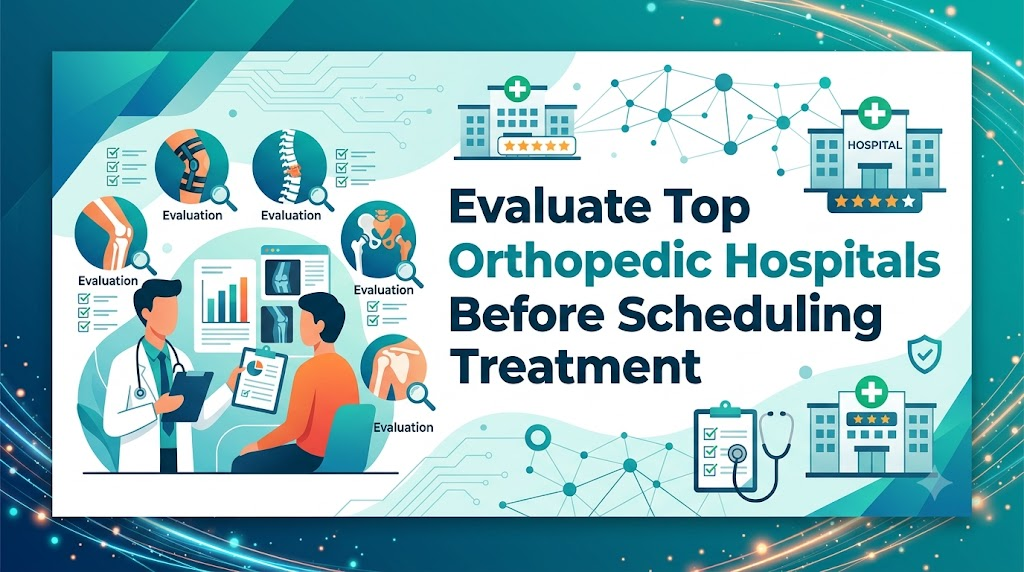 Evaluation

Evaluation

Evaluation

Evaluation

Evaluation

HOSPITAL

Evaluate Top Orthopedic Hospitals Before Scheduling Treatment